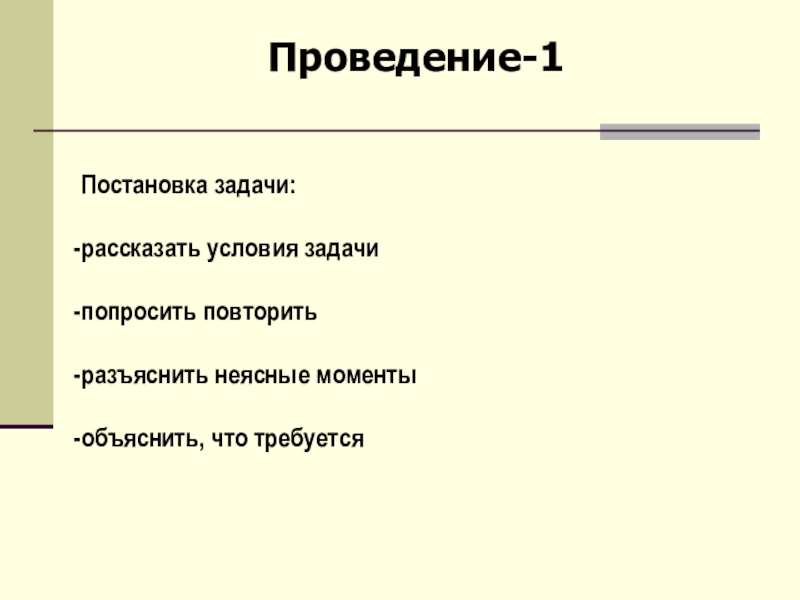 Проведение-1

Постановка задачи:

-рассказать условия задачи

-попросить повторить

-разъяснить неясные моменты

-объяснить, что требуется